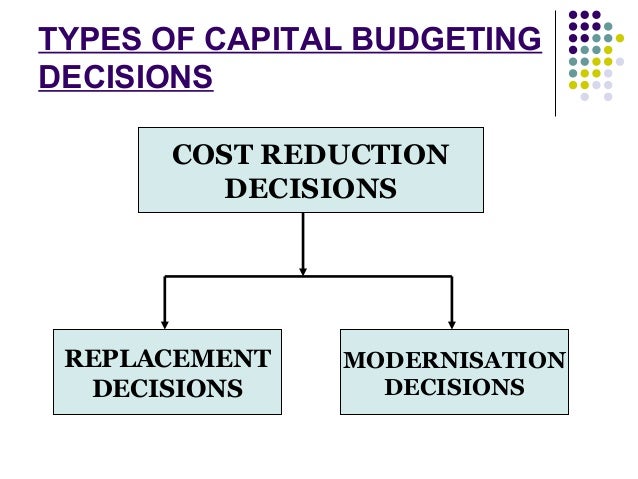 TYPES OF CAPITAL BUDGETING DECISIONS

COST REDUCTION DECISIONS

REPLACEMENT DECISIONS

MODERNISATION DECISIONS